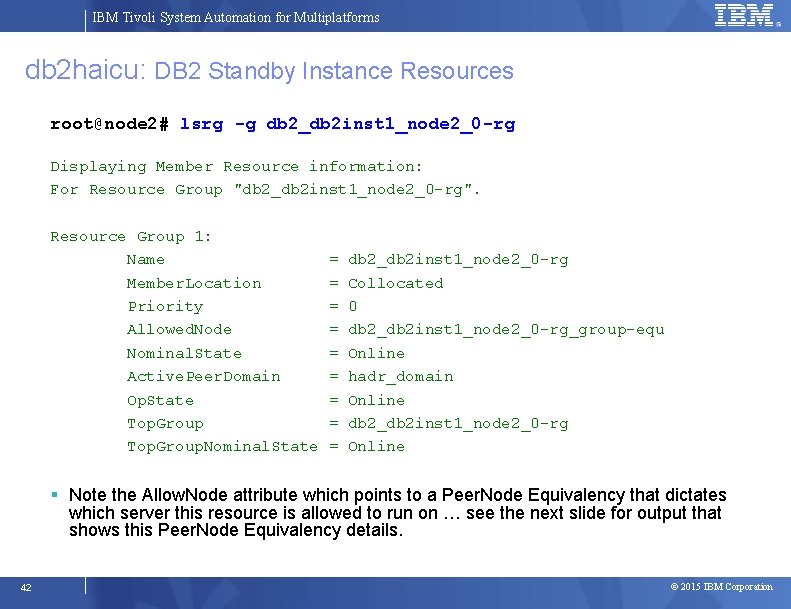 IBM Tivoli System Automation for Multiplatforms

IBM

db2haicu: DB2 Standby Instance Resources

root@node2# lsrg -g db2_db2inst1_node2_0-rg

Displaying Member Resource information:
For Resource Group "db2_db2inst1_node2_0-rg".

Resource Group 1:
Name = db2_db2inst1_node2_0-rg
MemberLocation = Collocated
Priority = 0
AllowedNode = db2_db2inst1_node2_0-rg_group-equ
NominalState = Online
ActivePeerDomain = hadr_domain
OpState = Online
TopGroup = db2_db2inst1_node2_0-rg
TopGroupNominalState = Online

▪ Note the AllowNode attribute which points to a PeerNode Equivalency that dictates which server this resource is allowed to run on … see the next slide for output that shows this PeerNode Equivalency details.

42

© 2015 IBM Corporation